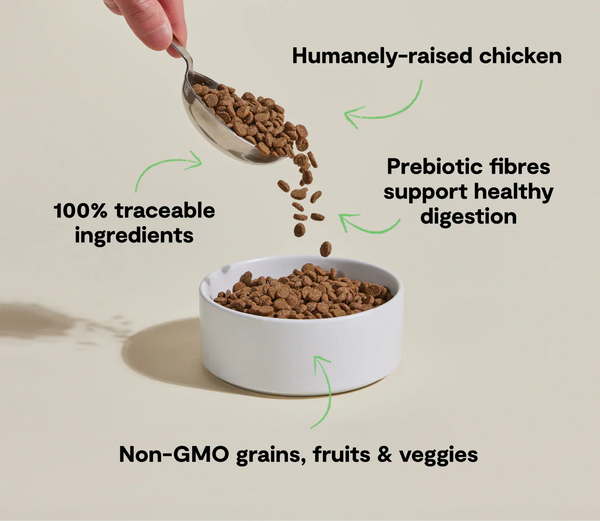 Humanely-raised chicken

Prebiotic fibres support healthy digestion

100% traceable ingredients

Non-GMO grains, fruits & veggies